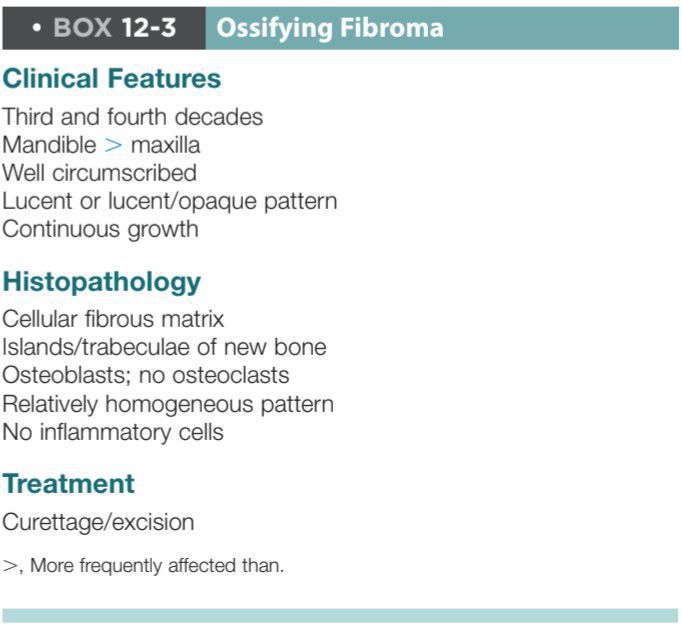 • BOX 12-3 Ossifying Fibroma

Clinical Features

Third and fourth decades
Mandible > maxilla
Well circumscribed
Lucent or lucent/opaque pattern
Continuous growth

Histopathology

Cellular fibrous matrix
Islands/trabeculae of new bone
Osteoblasts; no osteoclasts
Relatively homogeneous pattern
No inflammatory cells

Treatment

Curettage/excision

>, More frequently affected than.